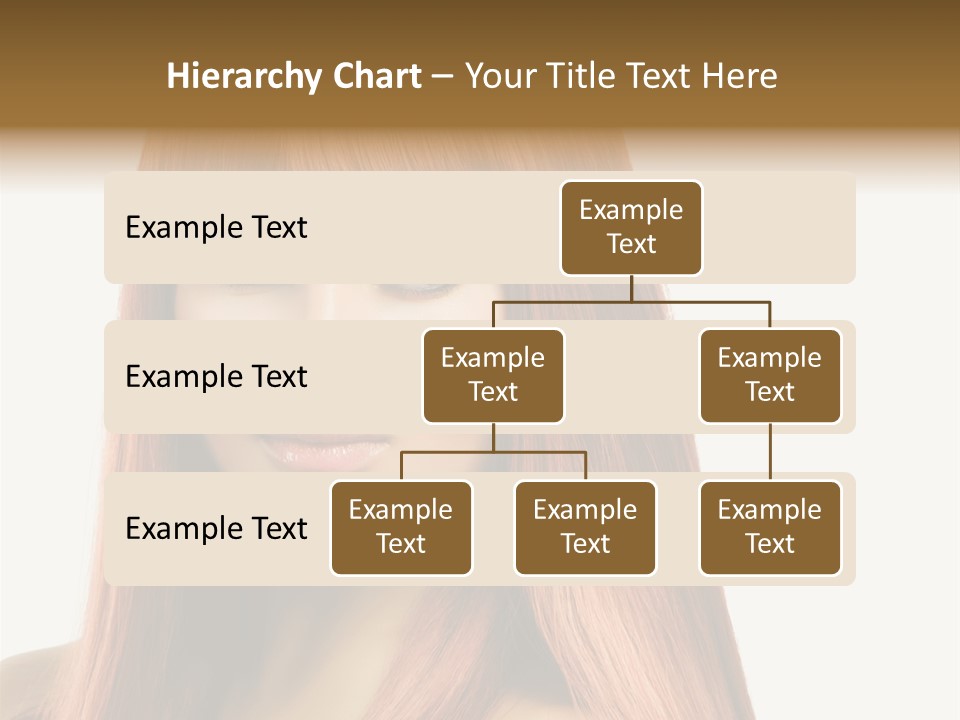 Hierarchy Chart – Your Title Text Here

Example Text

Example Text

Example Text

Example Text

Example Text

Example Text

Example Text

Example Text

Example Text